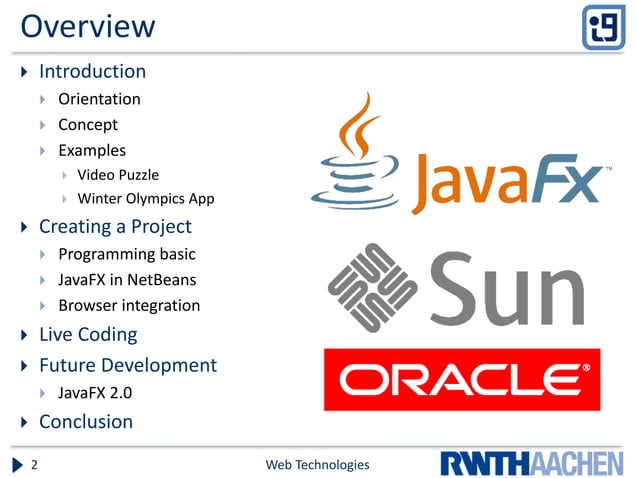 Overview

i9

Introduction
Orientation
Concept
Examples
Video Puzzle
Winter Olympics App
Creating a Project
Programming basic
JavaFX in NetBeans
Browser integration
Live Coding
Future Development
JavaFX 2.0
Conclusion

JavaFx™

Sun

ORACLE®

2

Web Technologies

RWTHAACHEN